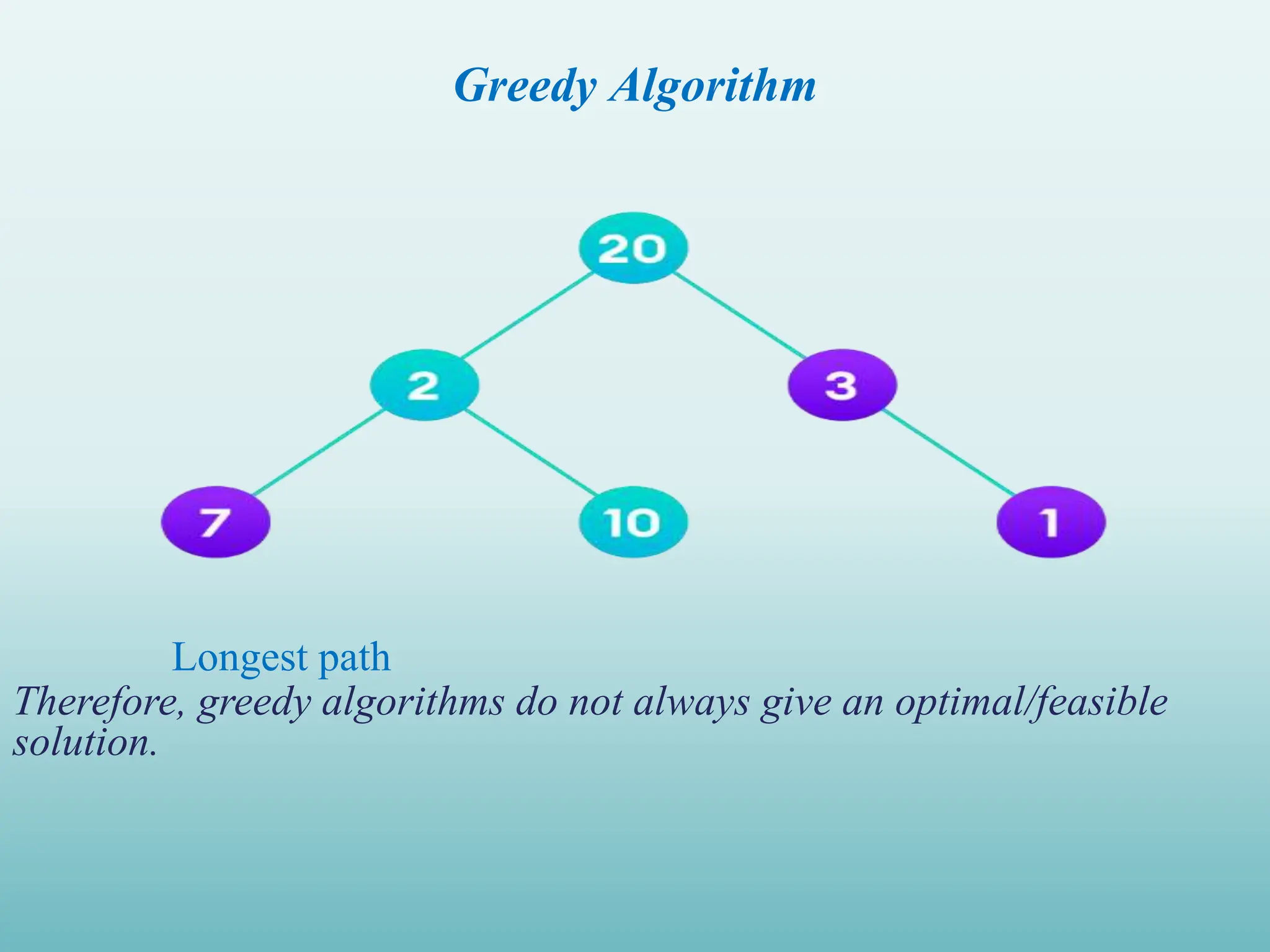 Greedy Algorithm

20

2

3

7

10

1

Longest path

Therefore, greedy algorithms do not always give an optimal/feasible solution.